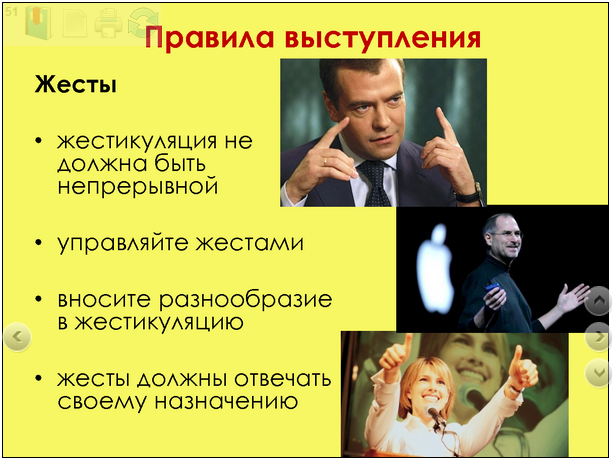 51

Правила выступления

Жесты

• жестикуляция не должна быть непрерывной

• управляйте жестами

• вносите разнообразие в жестикуляцию

• жесты должны отвечать своему назначению